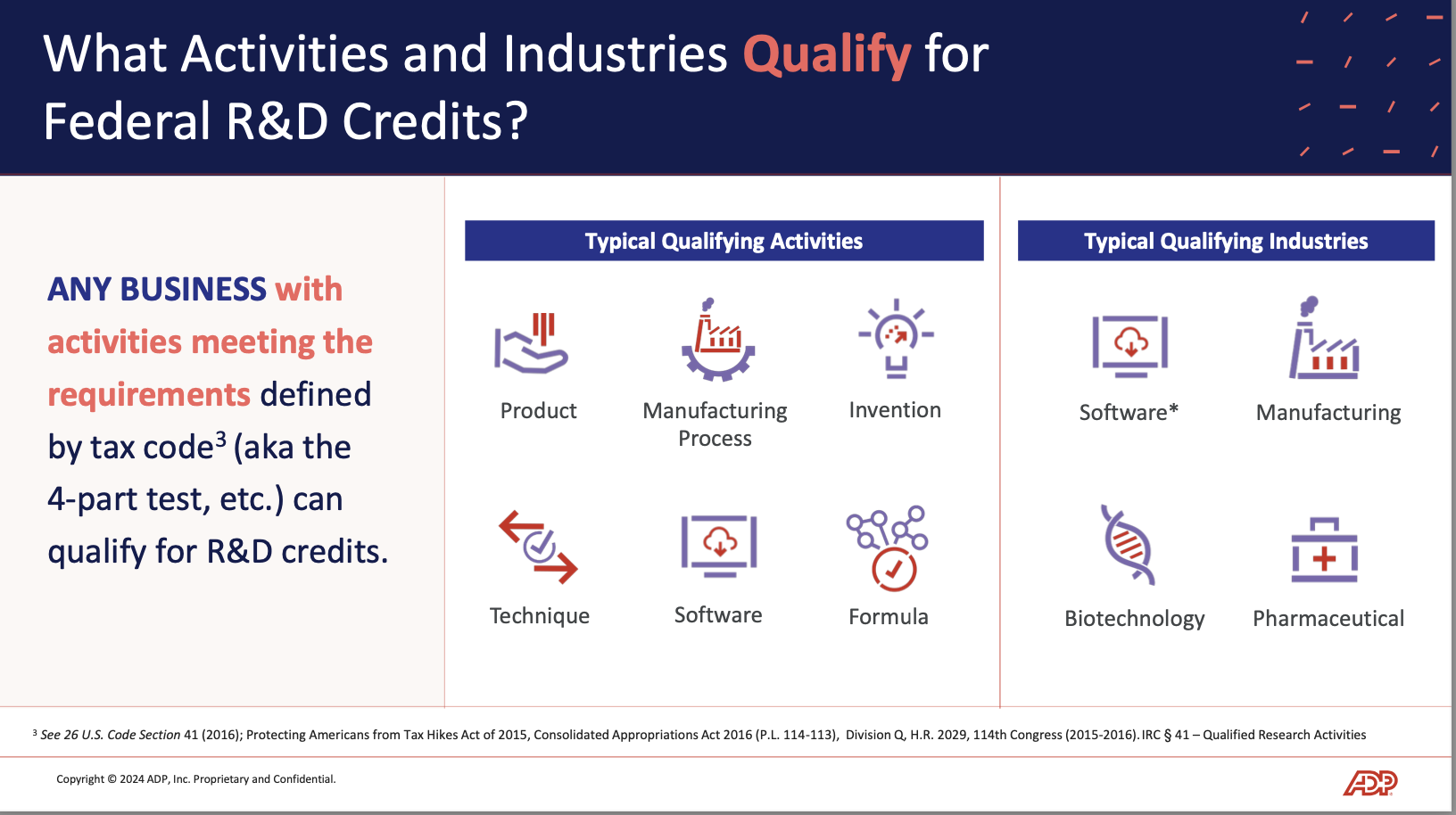 What Activities and Industries Qualify for Federal R&D Credits?

ANY BUSINESS with activities meeting the requirements defined by tax code$^3$ (aka the 4-part test, etc.) can qualify for R&D credits.

Typical Qualifying Activities

Product

Manufacturing Process

Invention

Technique

Software

Formula

Typical Qualifying Industries

Software*

Manufacturing

Biotechnology

Pharmaceutical

$^3$ See 26 U.S. Code Section 41 (2016); Protecting Americans from Tax Hikes Act of 2015, Consolidated Appropriations Act 2016 (P.L. 114-113), Division Q, H.R. 2029, 114th Congress (2015-2016). IRC § 41 – Qualified Research Activities

Copyright © 2024 ADP, Inc. Proprietary and Confidential.

ADP